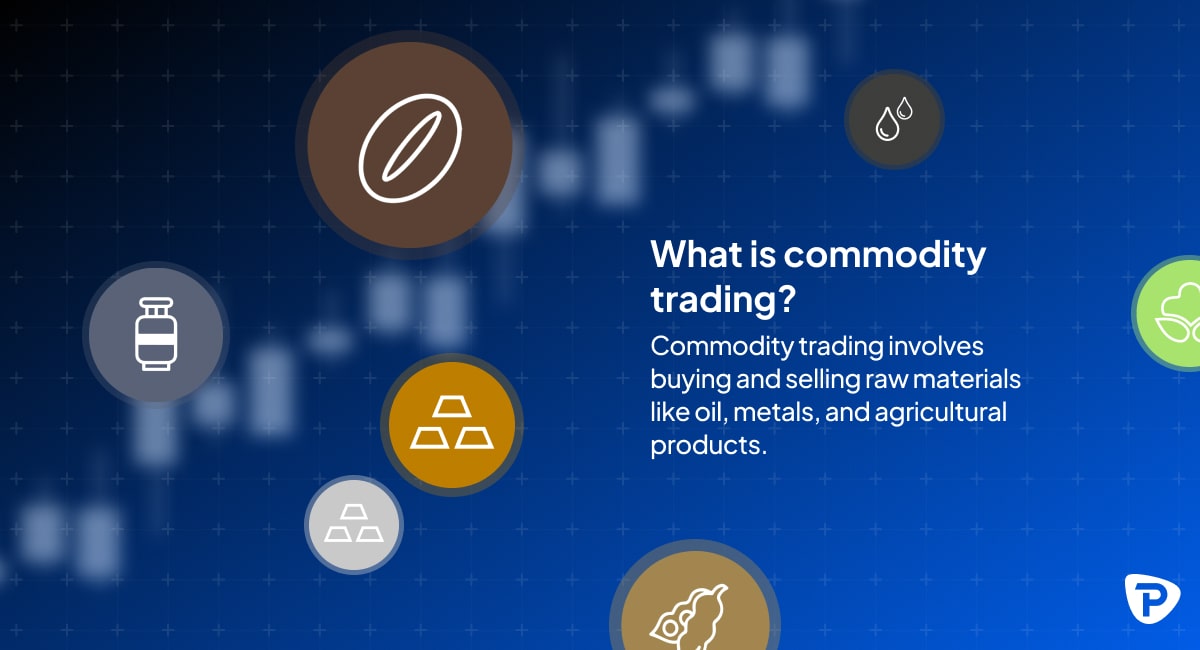 What is commodity trading?

Commodity trading involves buying and selling raw materials like oil, metals, and agricultural products.